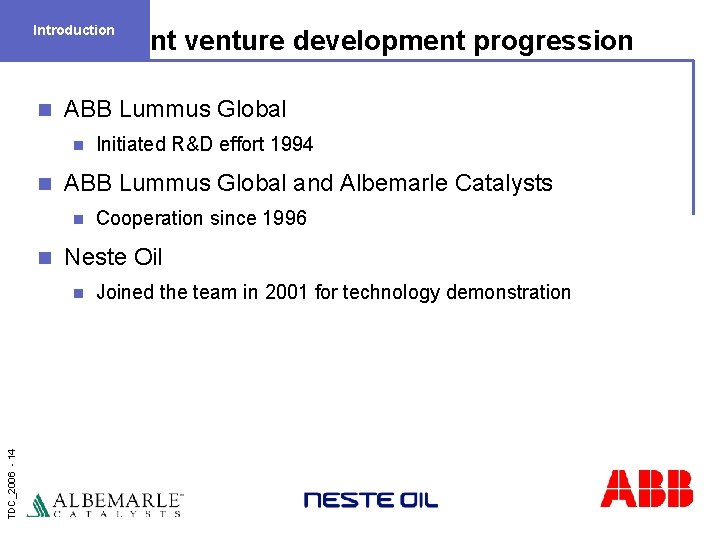 Introduction

nt venture development progression

ABB Lummus Global

Initiated R&D effort 1994

ABB Lummus Global and Albemarle Catalysts

Cooperation since 1996

Neste Oil

Joined the team in 2001 for technology demonstration

TDC_2006 - 14

ALBEMARLE™ CATALYSTS

NESTE OIL

ABB